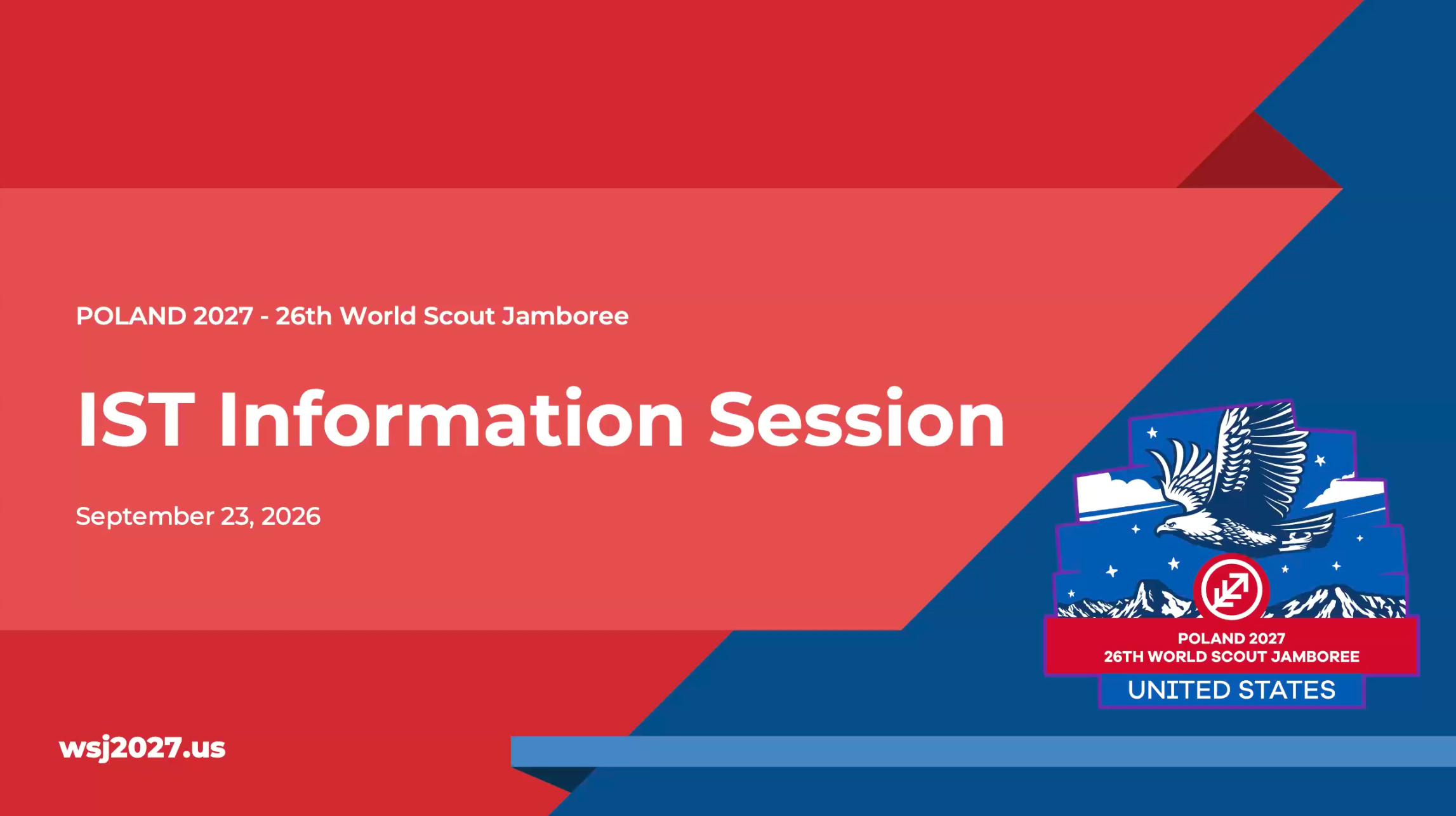 POLAND 2027 - 26th World Scout Jamboree

IST Information Session

September 23, 2026

POLAND 2027
26TH WORLD SCOUT JAMBOREE
UNITED STATES

wsj2027.us